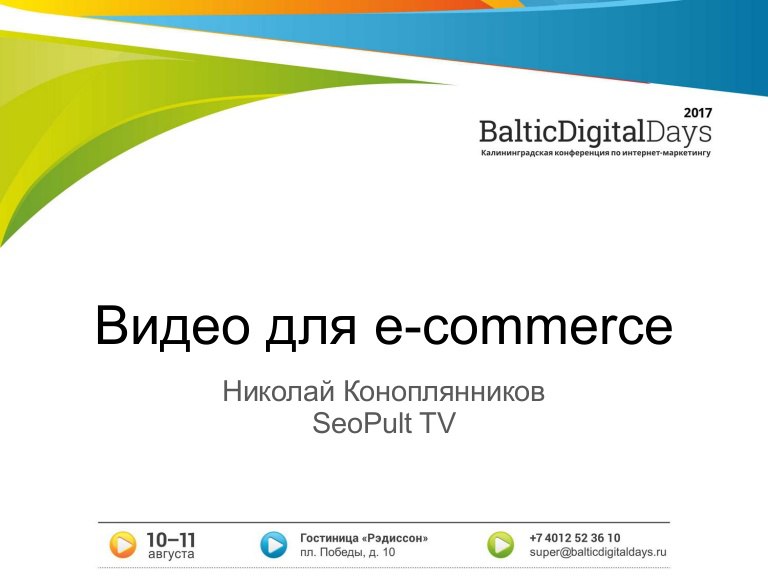 2017
BalticDigitalDays
Калининградская конференция по интернет-маркетингу

Видео для e-commerce

Николай Коноплянников
SeoPult TV

10–11 августа

Гостиница «Рэдиссон»
пл. Победы, д. 10

+7 4012 52 36 10
super@balticdigitaldays.ru